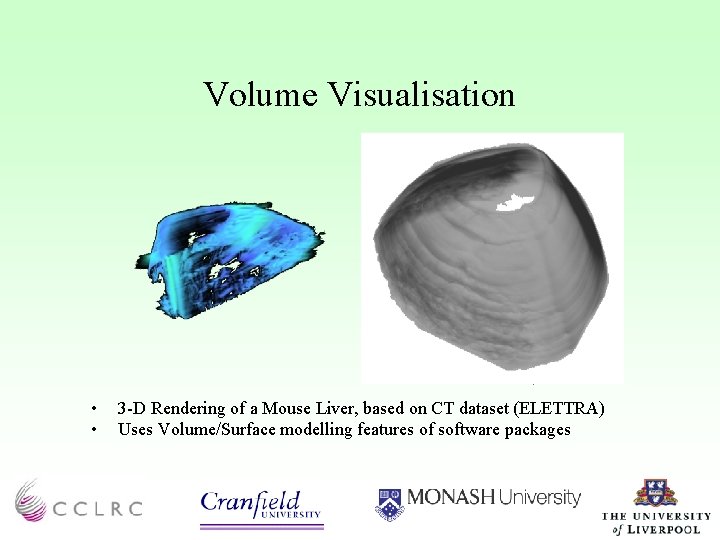 Volume Visualisation

• 3-D Rendering of a Mouse Liver, based on CT dataset (ELETTRA)
• Uses Volume/Surface modelling features of software packages

CCLRC

Cranfield UNIVERSITY

MONASH University

THE UNIVERSITY of LIVERPOOL